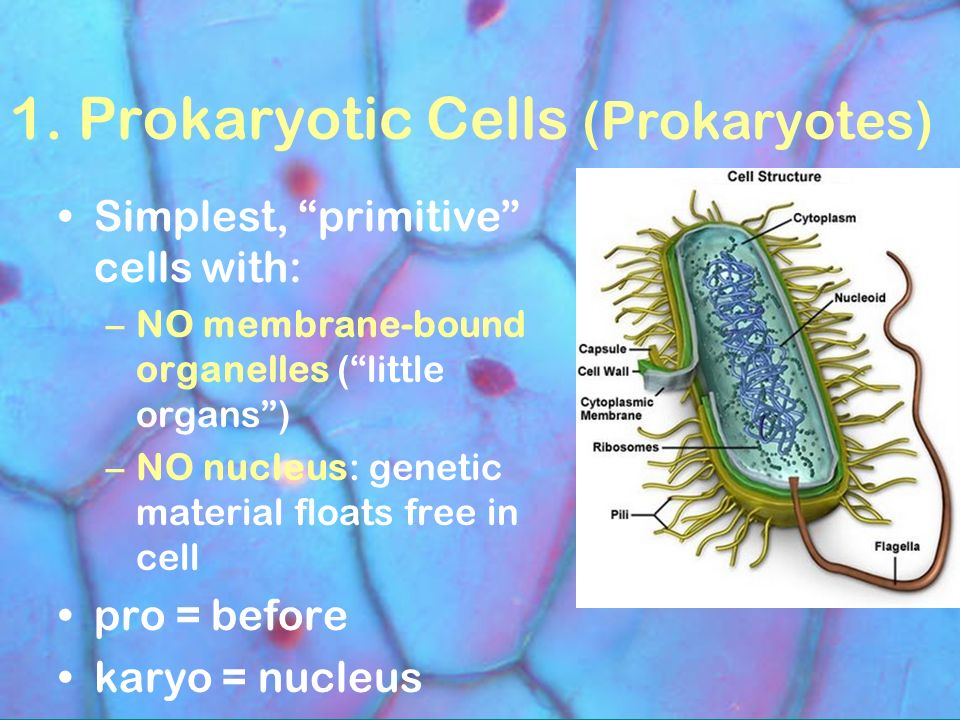 1. Prokaryotic Cells (Prokaryotes)

• Simplest, “primitive” cells with:
– NO membrane-bound organelles (“little organs”)
– NO nucleus: genetic material floats free in cell
• pro = before
• karyo = nucleus

Cell Structure
Cytoplasm
Nucleoid
Capsule
Cell Wall
Cytoplasmic Membrane
Ribosomes
Pili
Flagella